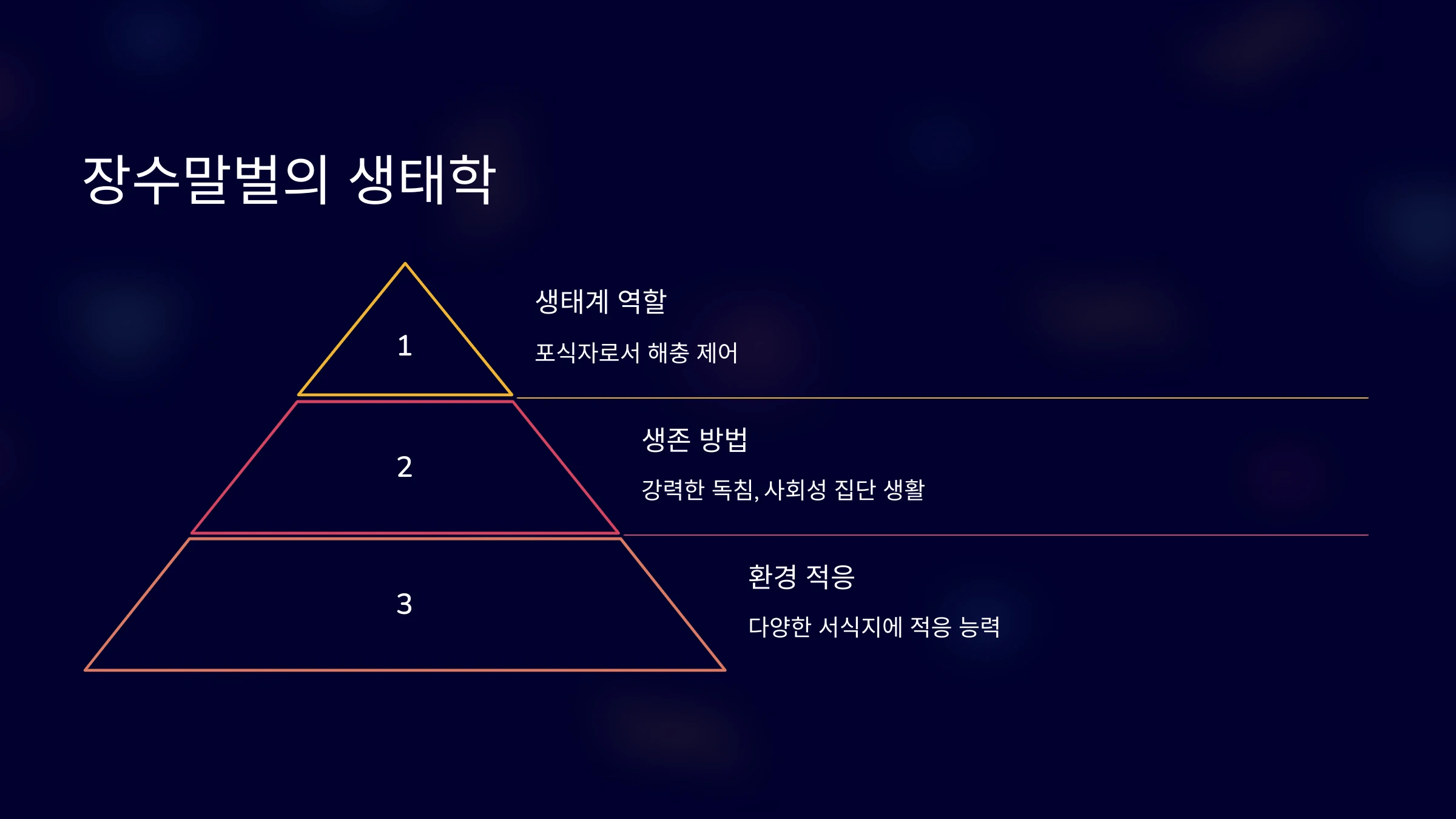 장수말벌의 생태학

1

생태계 역할

포식자로서 해충 제어

2

생존 방법

강력한 독침, 사회성 집단 생활

3

환경 적응

다양한 서식지에 적응 능력